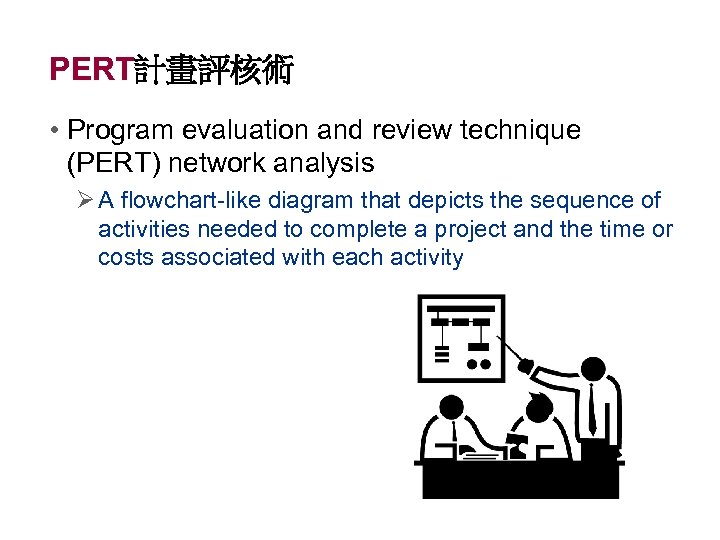 PERT計畫評核術

• Program evaluation and review technique (PERT) network analysis

➢ A flowchart-like diagram that depicts the sequence of activities needed to complete a project and the time or costs associated with each activity